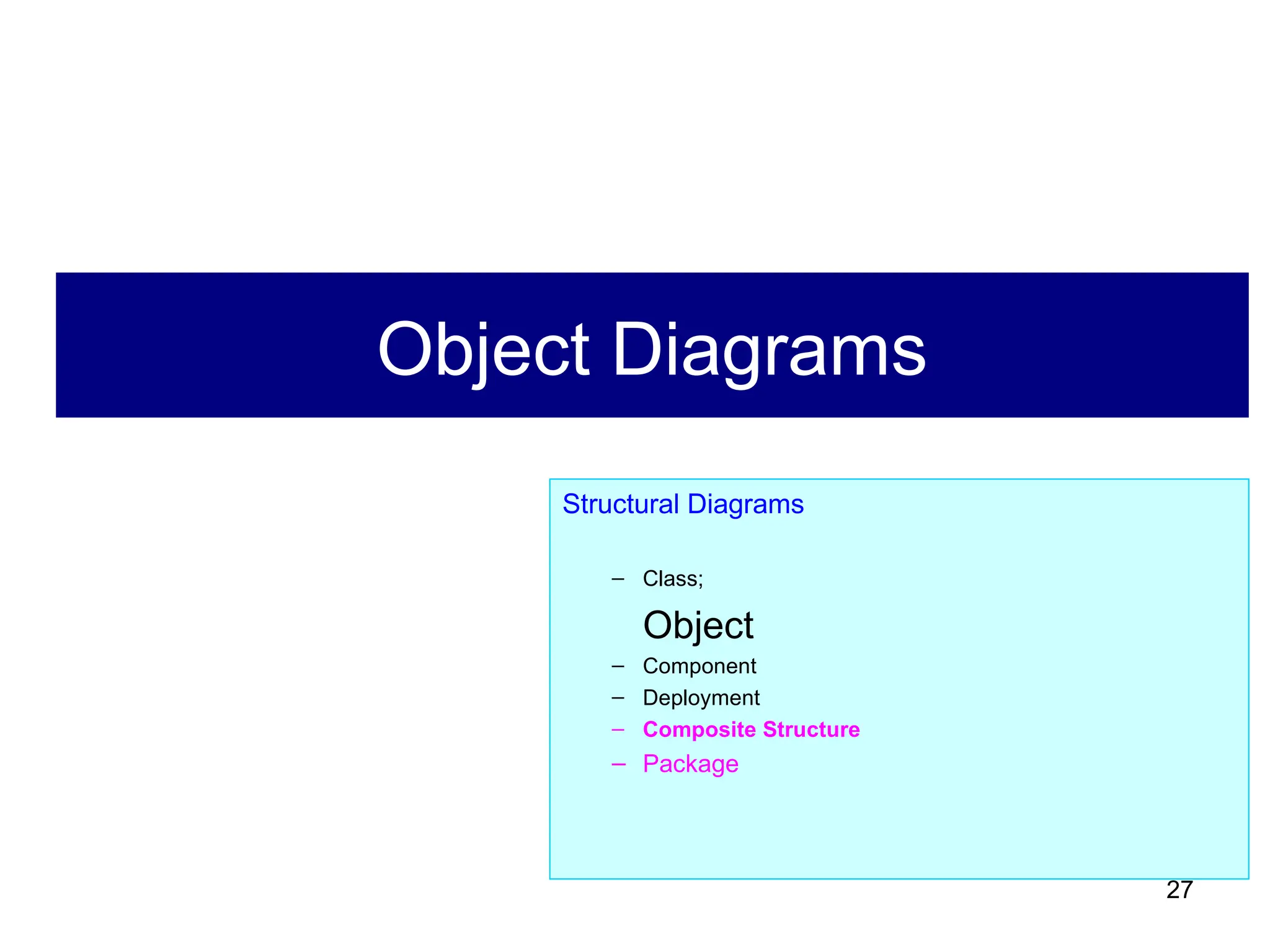 Object Diagrams

Structural Diagrams

– Class;

Object

– Component

– Deployment

– Composite Structure

– Package

27